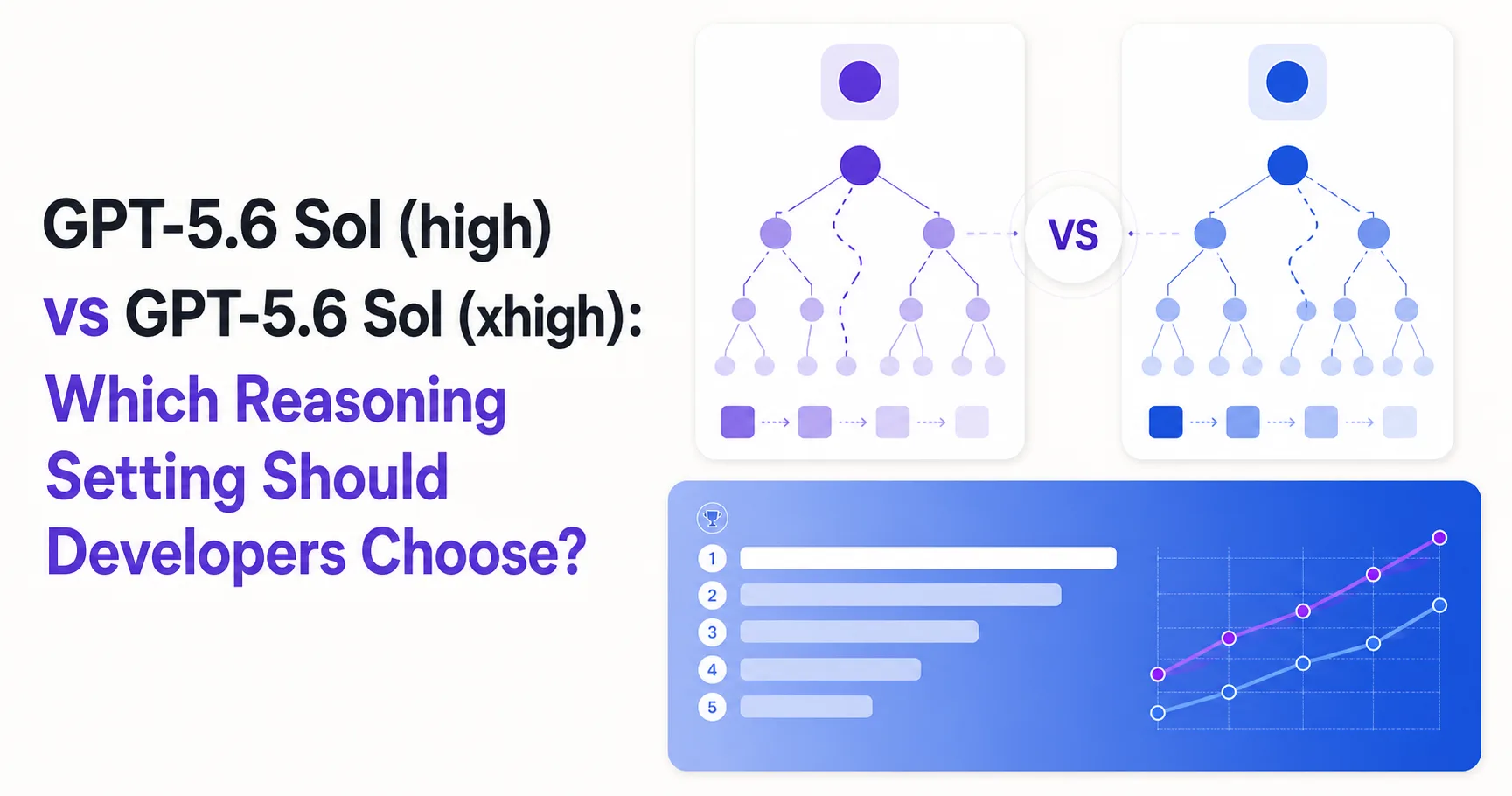 GPT-5.6 Sol (high) vs GPT-5.6 Sol (xhigh): Which Reasoning Setting Should Developers Choose?

VS

1
2
3
4
5